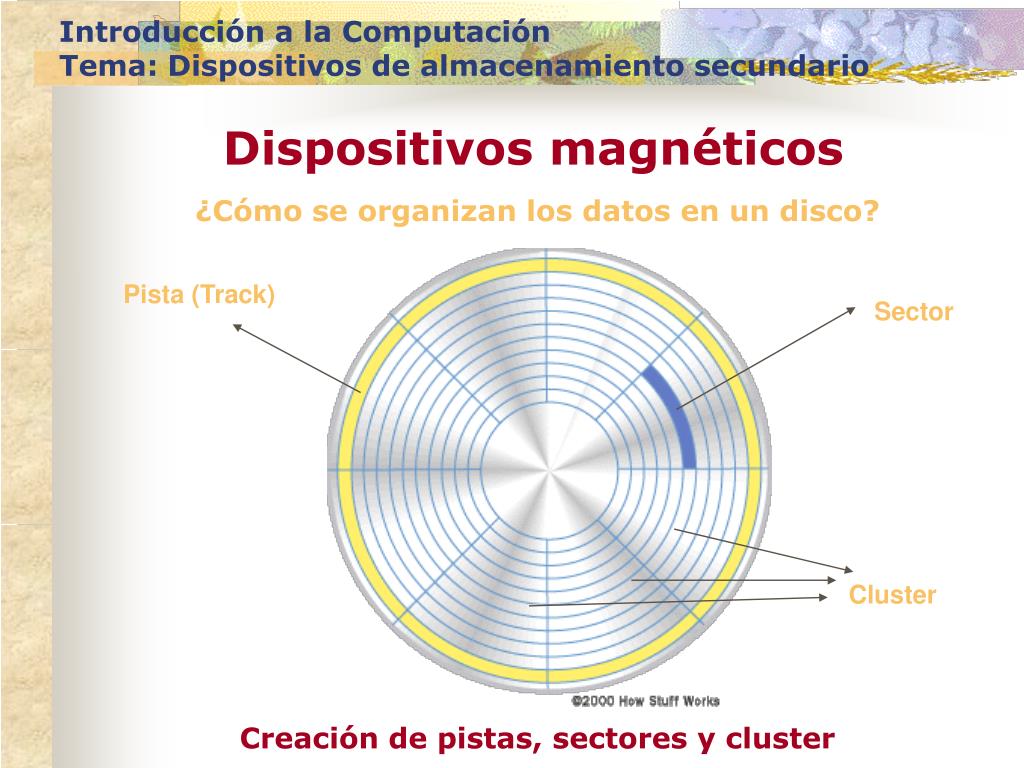 Introducción a la Computación
Tema: Dispositivos de almacenamiento secundario

Dispositivos magnéticos

¿Cómo se organizan los datos en un disco?

Pista (Track)

Sector

Cluster

©2000 How Stuff Works

Creación de pistas, sectores y cluster